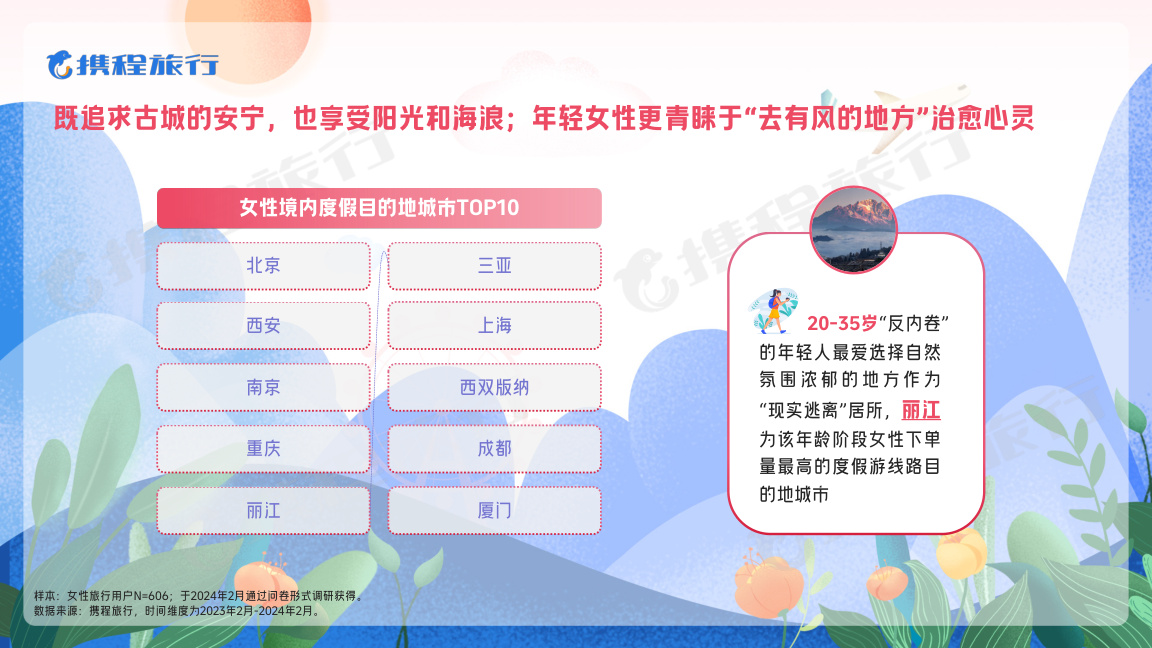 携程旅行

既追求古城的安宁，也享受阳光和海浪；年轻女性更青睐于“去有风的地方”治愈心灵

女性境内度假目的地城市TOP10

北京

西安

南京

重庆

丽江

三亚

上海

西双版纳

成都

厦门

20-35岁“反内卷”的年轻人最爱选择自然氛围浓郁的地方作为“现实逃离”居所，丽江为该年龄阶段女性下单量最高的度假游线路目的地城市

样本：女性旅行用户N=606；于2024年2月通过问卷形式调研获得。
数据来源：携程旅行，时间维度为2023年2月-2024年2月。

携程旅行